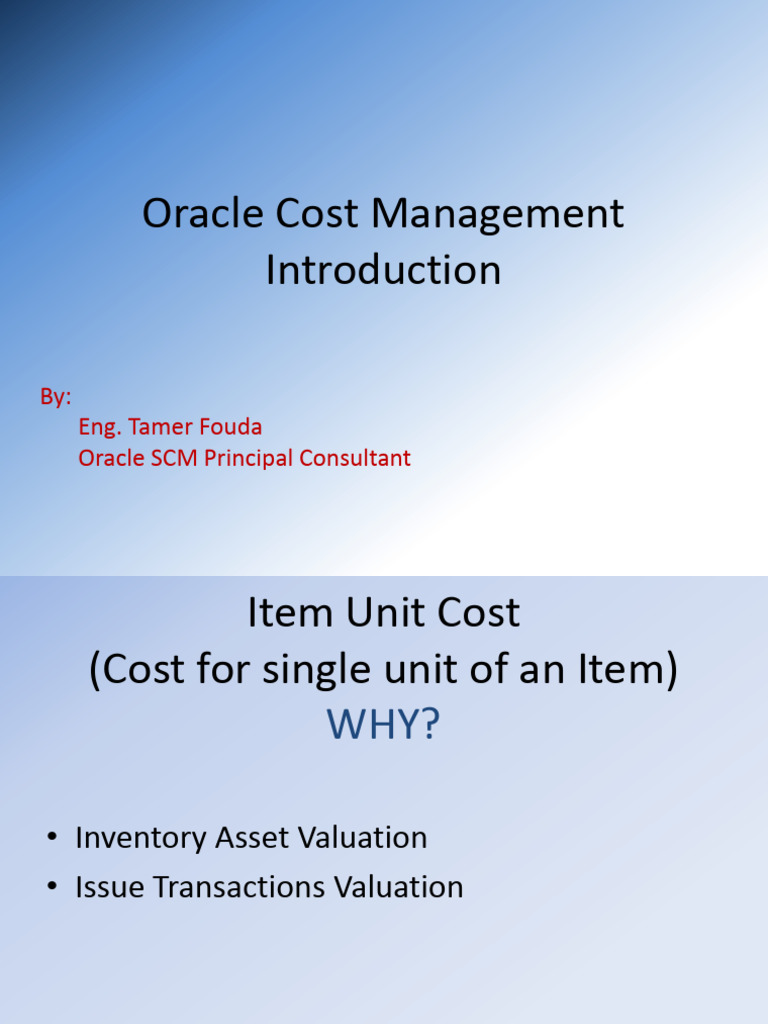 Oracle Cost Management Introduction

By:
Eng. Tamer Fouda
Oracle SCM Principal Consultant

Item Unit Cost
(Cost for single unit of an Item)
WHY?

• Inventory Asset Valuation
• Issue Transactions Valuation